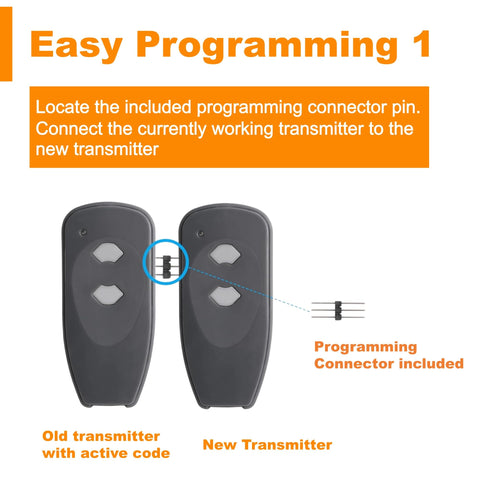 Easy Programming 1

Locate the included programming connector pin. Connect the currently working transmitter to the new transmitter

Programming Connector included

Old transmitter with active code

New Transmitter